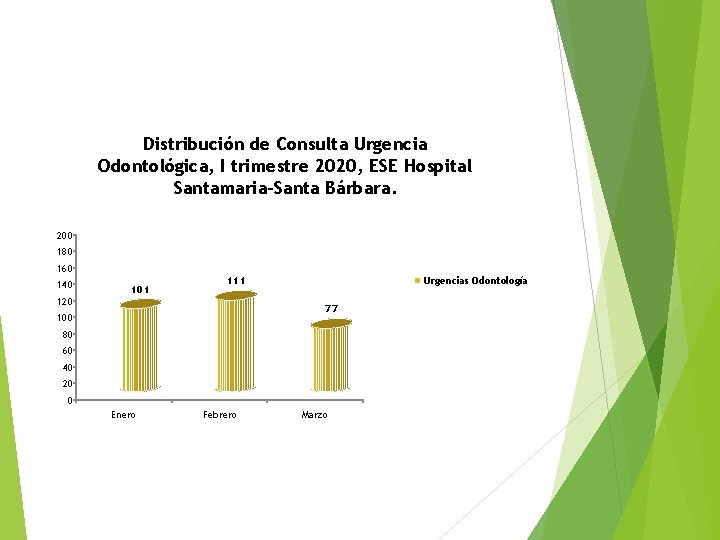 Distribución de Consulta Urgencia Odontológica, I trimestre 2020, ESE Hospital Santamaria-Santa Bárbara.

200
180
160
140
120
100
80
60
40
20
0

101
111
77

Enero
Febrero
Marzo

Urgencias Odontología